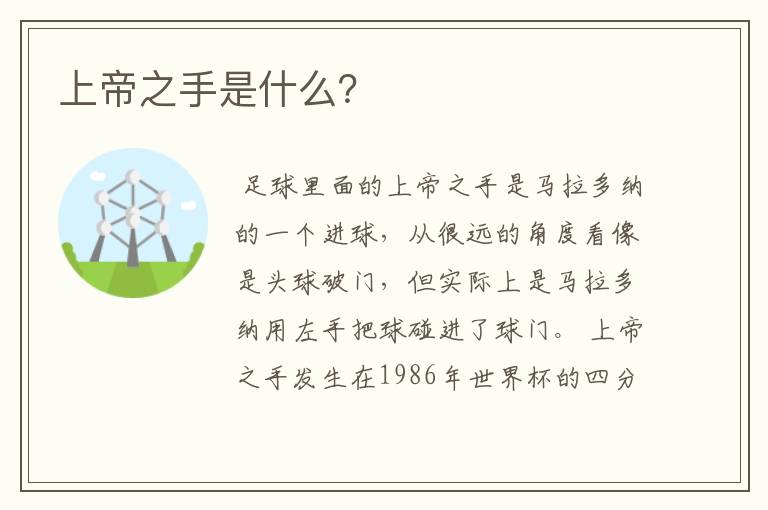 上帝之手是什么?

足球里面的上帝之手是马拉多纳的一个进球，从很远的角度看像是头球破门，但实际上是马拉多纳用左手把球碰进了球门。 上帝之手发生在1986年世界杯的四分